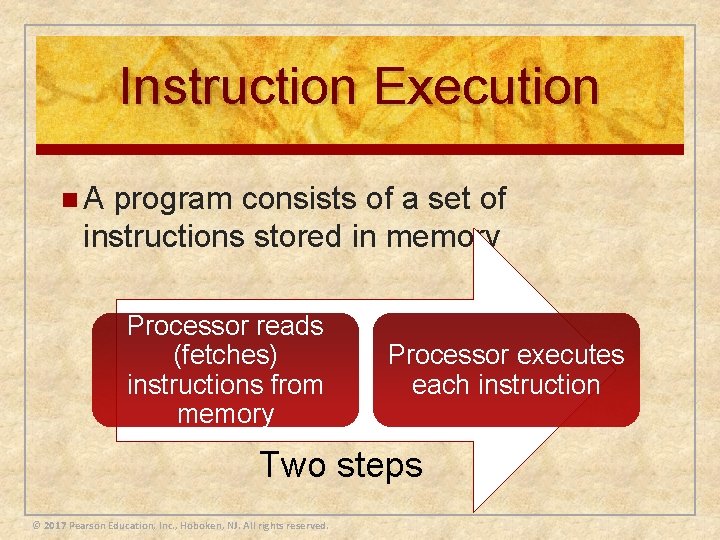 Instruction Execution

A program consists of a set of instructions stored in memory

Processor reads (fetches) instructions from memory

Processor executes each instruction

Two steps

© 2017 Pearson Education, Inc., Hoboken, NJ. All rights reserved.